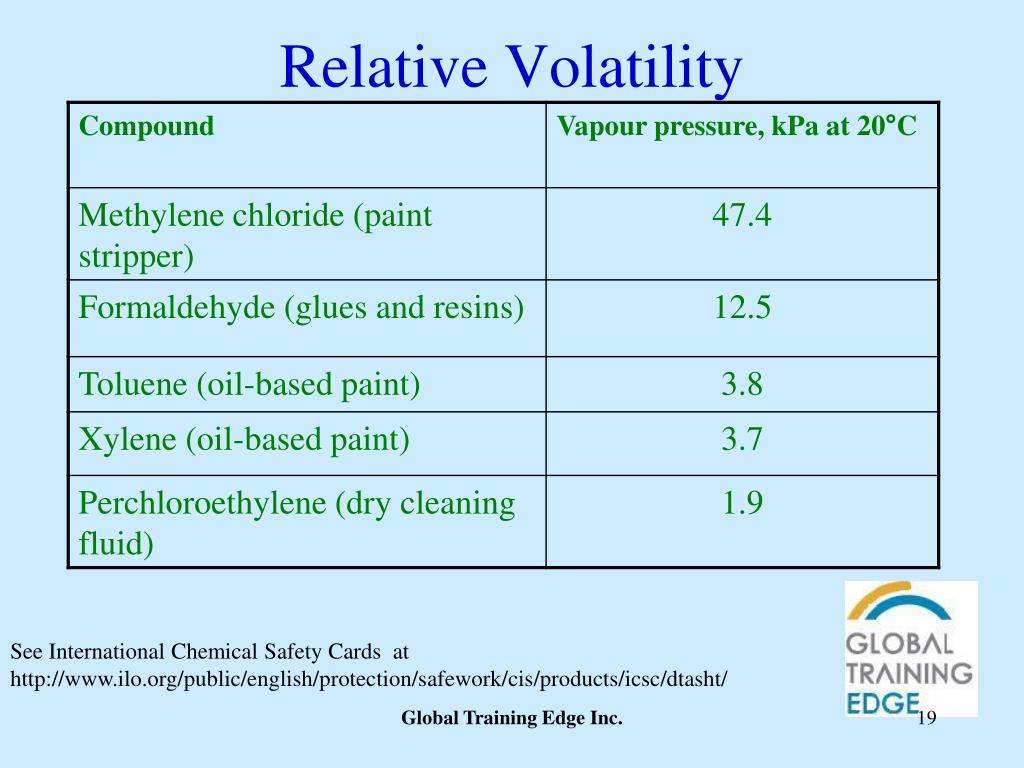 Relative Volatility

| Compound | Vapour pressure, kPa at 20°C |
|---|---|
| Methylene chloride (paint stripper) | 47.4 |
| Formaldehyde (glues and resins) | 12.5 |
| Toluene (oil-based paint) | 3.8 |
| Xylene (oil-based paint) | 3.7 |
| Perchloroethylene (dry cleaning fluid) | 1.9 |

See International Chemical Safety Cards at http://www.ilo.org/public/english/protection/safework/cis/products/icsc/dtasht/

GLOBAL TRAINING EDGE

Global Training Edge Inc.

19